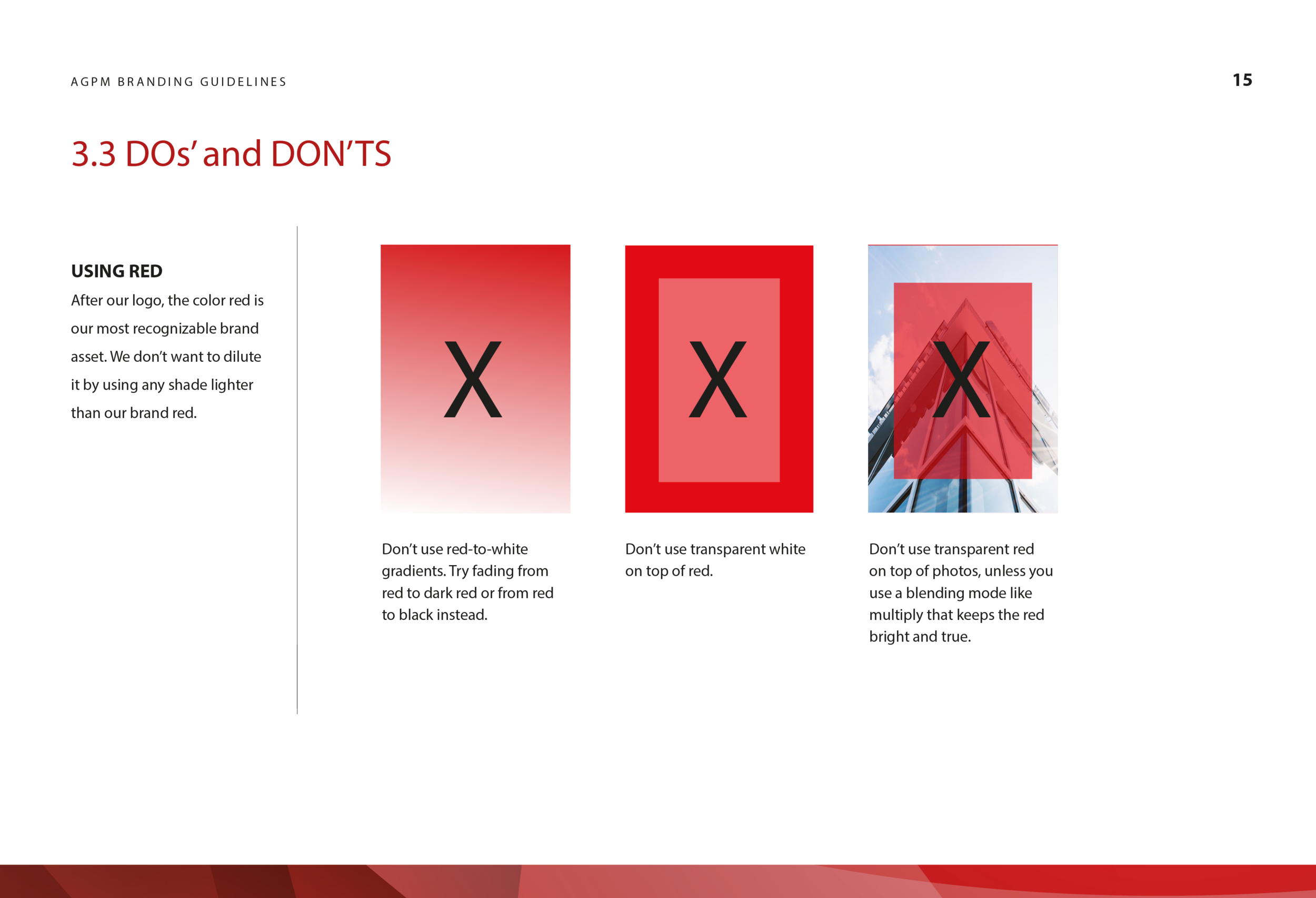 AGPM BRANDING GUIDELINES

15

3.3 DOs' and DON'TS

USING RED

After our logo, the color red is our most recognizable brand asset. We don't want to dilute it by using any shade lighter than our brand red.

X

Don't use red-to-white gradients. Try fading from red to dark red or from red to black instead.

X

Don't use transparent white on top of red.

X

Don't use transparent red on top of photos, unless you use a blending mode like multiply that keeps the red bright and true.